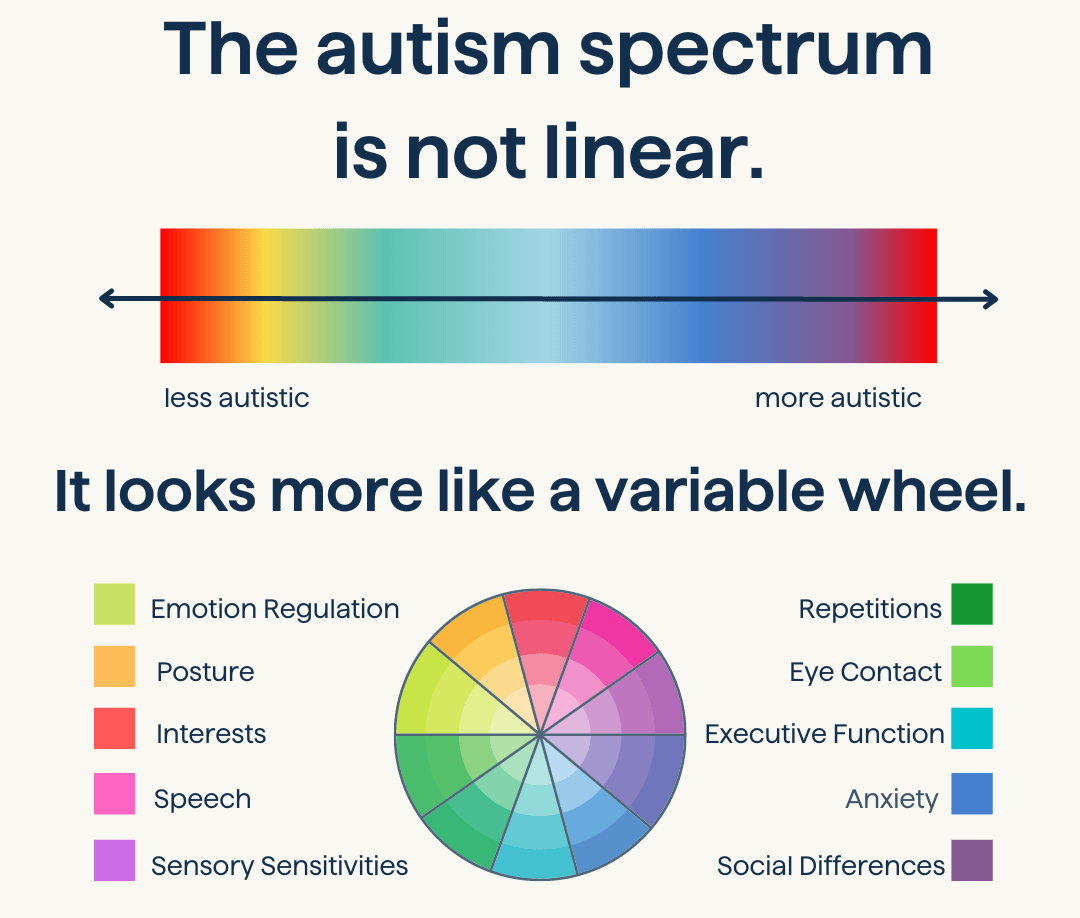 The autism spectrum is not linear.

less autistic

more autistic

It looks more like a variable wheel.

Emotion Regulation

Posture

Interests

Speech

Sensory Sensitivities

Repetitions

Eye Contact

Executive Function

Anxiety

Social Differences